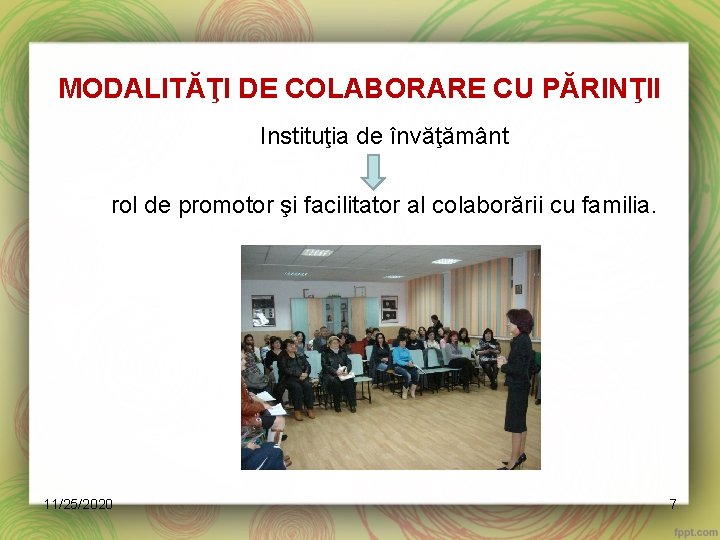 MODALITĂŢI DE COLABORARE CU PĂRINŢII

Instituţia de învăţământ

rol de promotor şi facilitator al colaborării cu familia.

11/25/2020

7

fppt.com